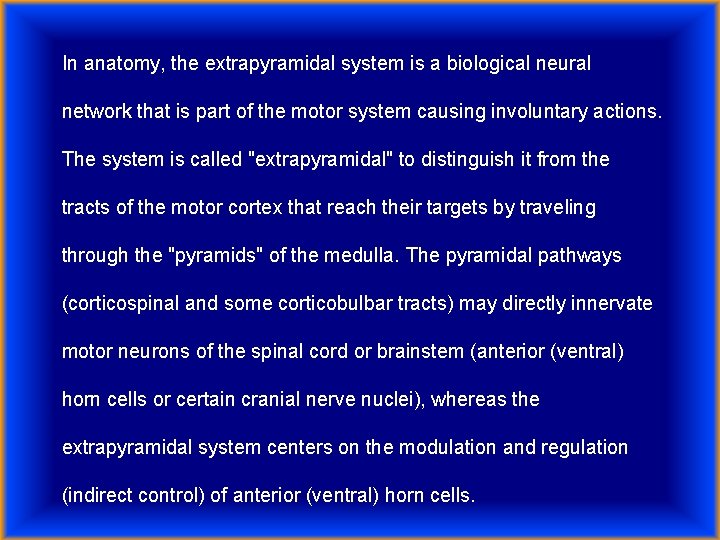 In anatomy, the extrapyramidal system is a biological neural network that is part of the motor system causing involuntary actions. The system is called "extrapyramidal" to distinguish it from the tracts of the motor cortex that reach their targets by traveling through the "pyramids" of the medulla. The pyramidal pathways (corticospinal and some corticobulbar tracts) may directly innervate motor neurons of the spinal cord or brainstem (anterior (ventral) horn cells or certain cranial nerve nuclei), whereas the extrapyramidal system centers on the modulation and regulation (indirect control) of anterior (ventral) horn cells.